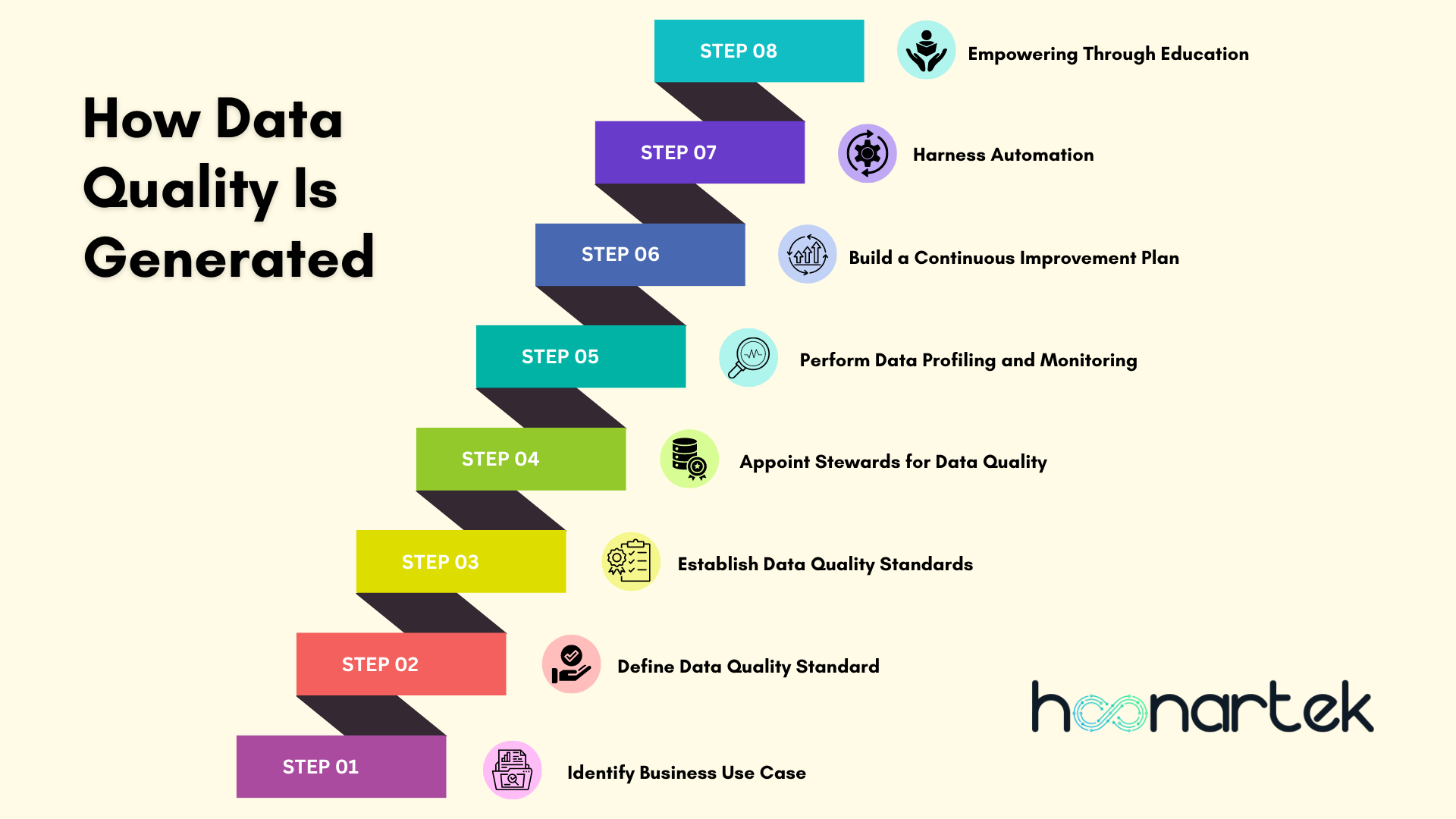 How Data Quality Is Generated

STEP 08 Empowering Through Education

STEP 07 Harness Automation

STEP 06 Build a Continuous Improvement Plan

STEP 05 Perform Data Profiling and Monitoring

STEP 04 Appoint Stewards for Data Quality

STEP 03 Establish Data Quality Standards

STEP 02 Define Data Quality Standard

STEP 01 Identify Business Use Case

hoonartek